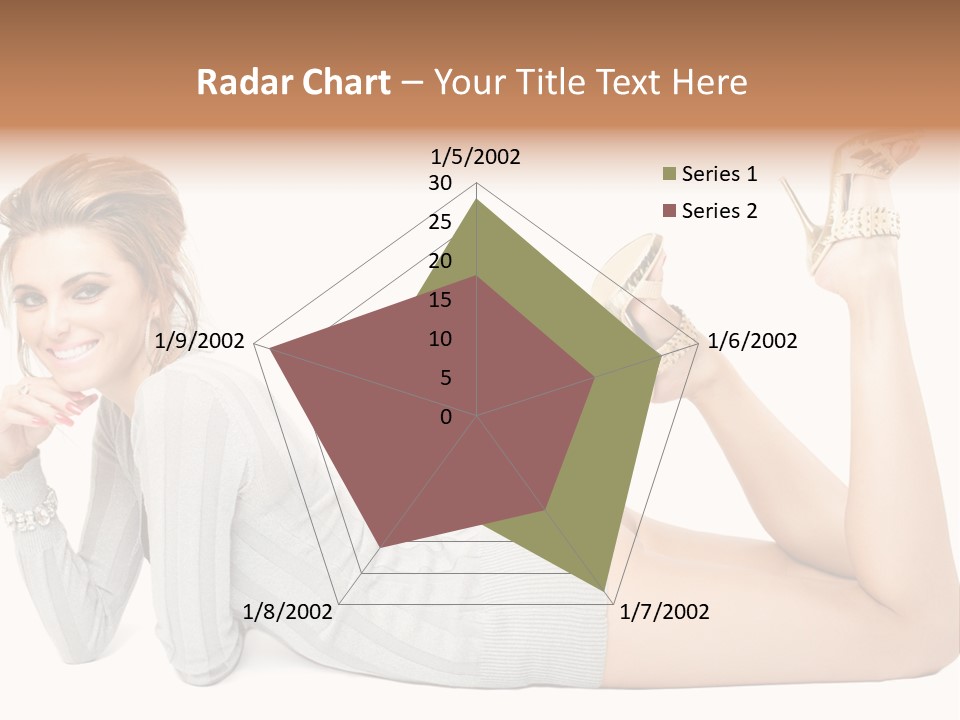 Radar Chart – Your Title Text Here

1/5/2002
30
25
20
15
10
5
0
1/6/2002
1/7/2002
1/8/2002
1/9/2002

Series 1
Series 2